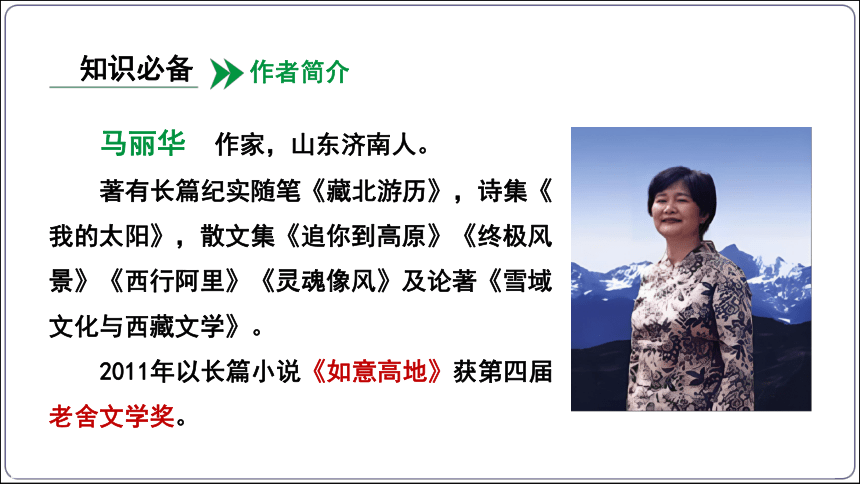 知识必备 作者简介

马丽华 作家，山东济南人。

著有长篇纪实随笔《藏北游历》，诗集《我的太阳》，散文集《追你到高原》《终极风景》《西行阿里》《灵魂像风》及论著《雪域文化与西藏文学》。

2011年以长篇小说《如意高地》获第四届老舍文学奖。